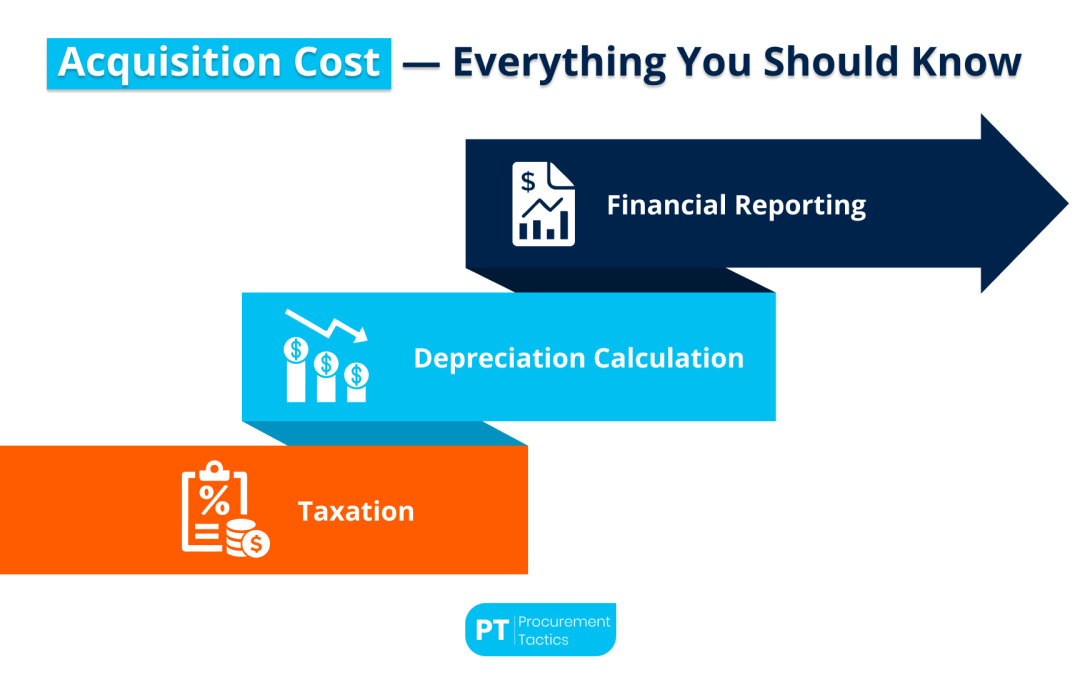 Acquisition Cost — Everything You Should Know

Financial Reporting

Depreciation Calculation

Taxation

PT Procurement Tactics